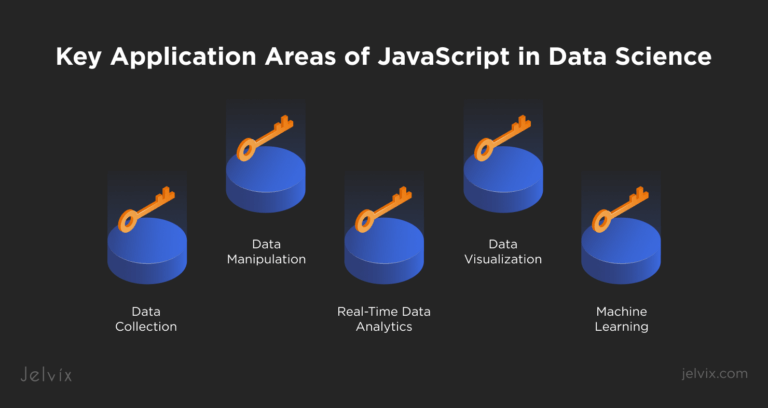 Key Application Areas of JavaScript in Data Science

Data Collection

Data Manipulation

Real-Time Data Analytics

Data Visualization

Machine Learning

Jelvix

jelvix.com